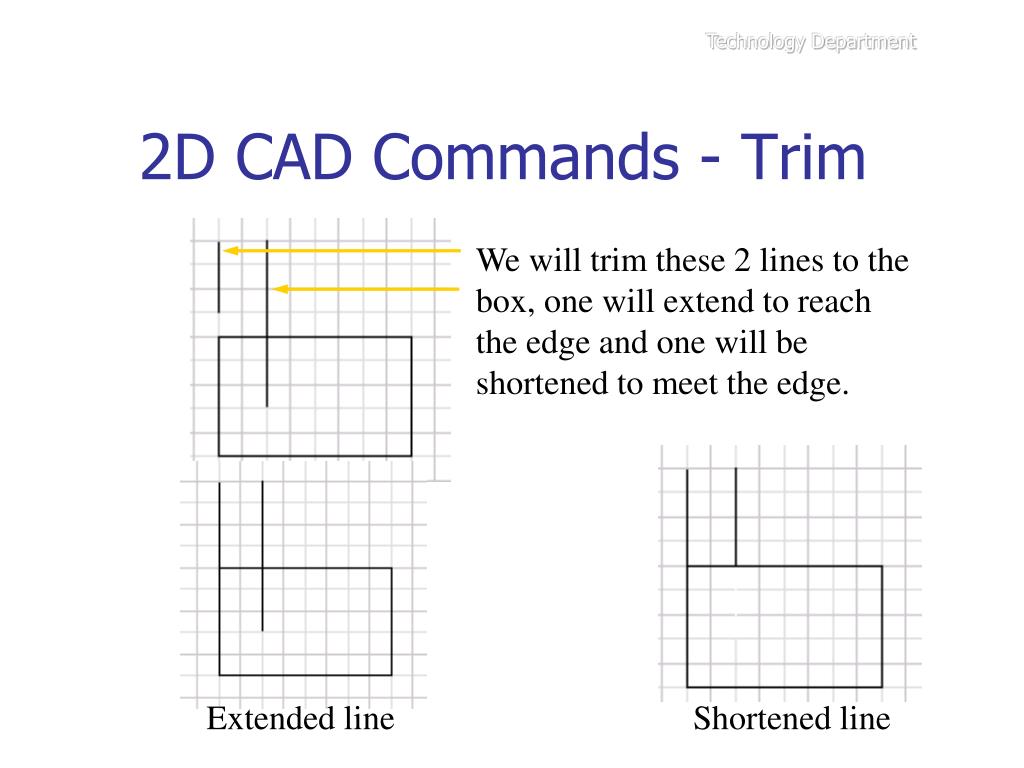 Technology Department

2D CAD Commands - Trim

We will trim these 2 lines to the box, one will extend to reach the edge and one will be shortened to meet the edge.

Extended line

Shortened line